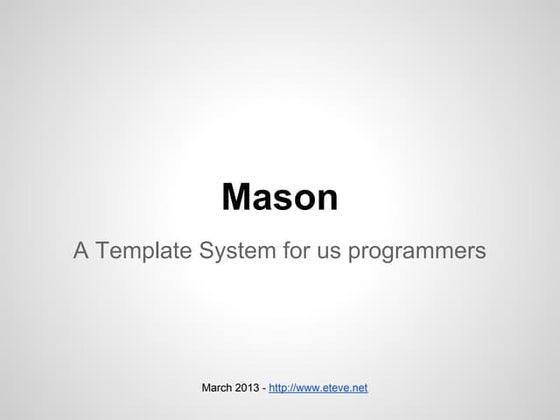 Mason

A Template System for us programmers

March 2013 - http://www.eteve.net